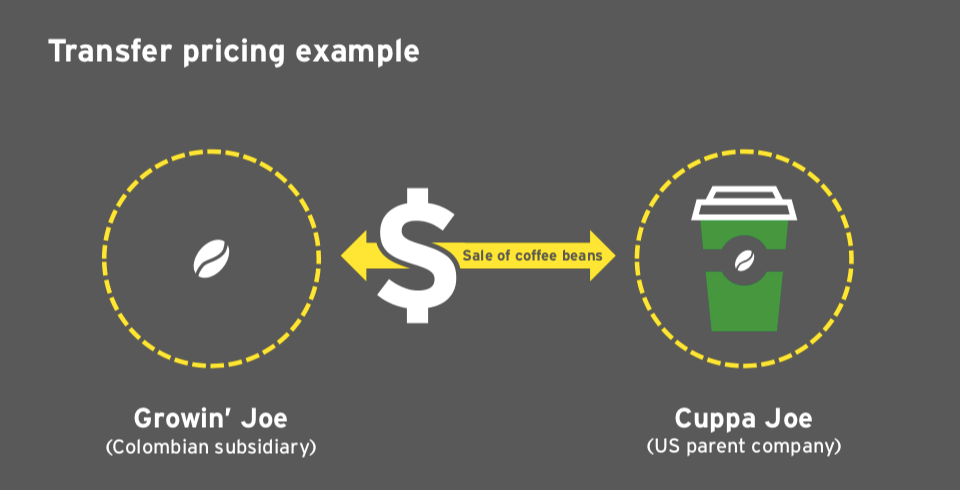 Transfer pricing example

$

Sale of coffee beans

Growin' Joe
(Colombian subsidiary)

Cuppa Joe
(US parent company)